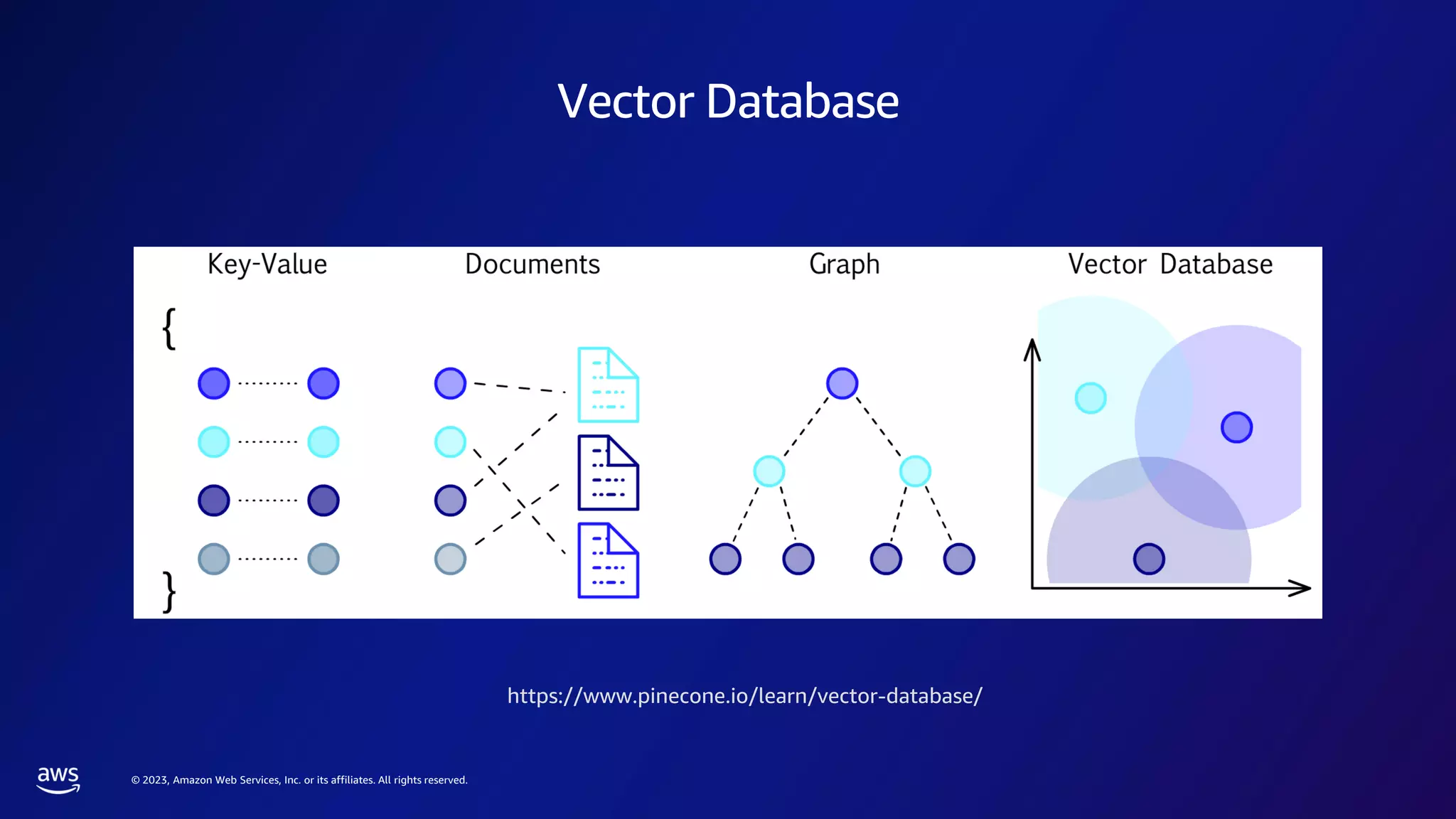 Vector Database

Key-Value

Documents

Graph

Vector Database

{

}

https://www.pinecone.io/learn/vector-database/

aws

© 2023, Amazon Web Services, Inc. or its affiliates. All rights reserved.